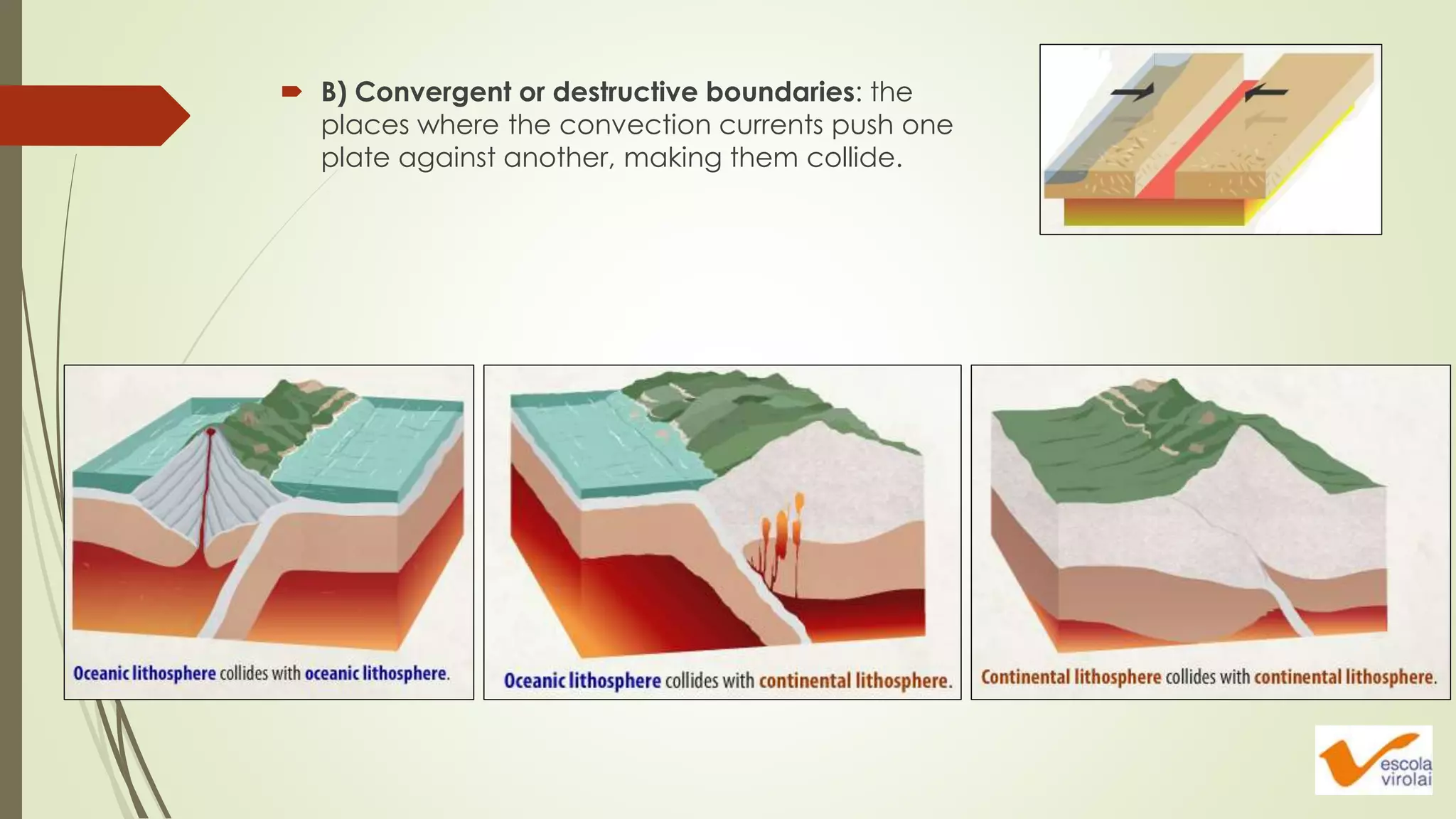 B) Convergent or destructive boundaries: the places where the convection currents push one plate against another, making them collide.

Oceanic lithosphere collides with oceanic lithosphere.

Oceanic lithosphere collides with continental lithosphere.

Continental lithosphere collides with continental lithosphere.

escola virolai